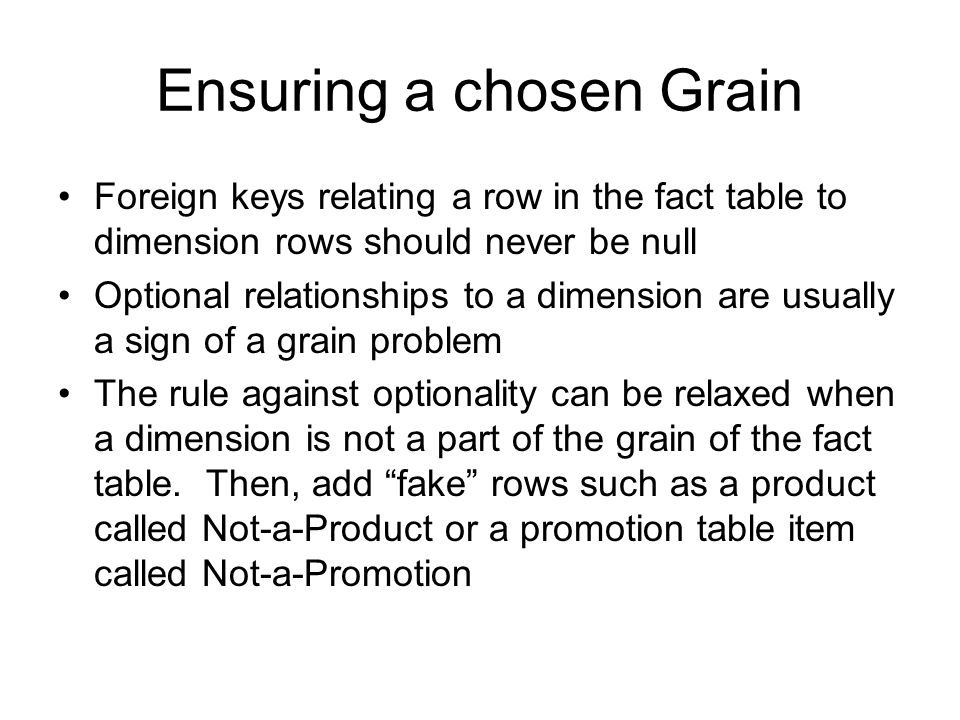 Ensuring a chosen Grain

• Foreign keys relating a row in the fact table to dimension rows should never be null

• Optional relationships to a dimension are usually a sign of a grain problem

• The rule against optionality can be relaxed when a dimension is not a part of the grain of the fact table. Then, add “fake” rows such as a product called Not-a-Product or a promotion table item called Not-a-Promotion